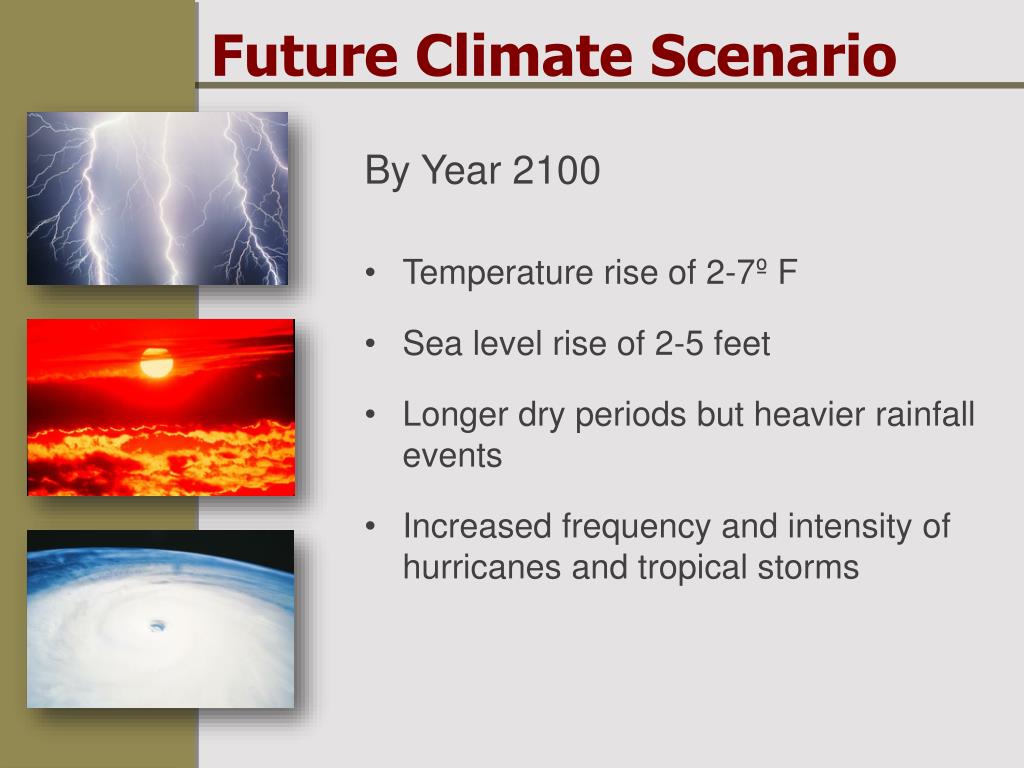 Future Climate Scenario

By Year 2100

• Temperature rise of 2-7º F

• Sea level rise of 2-5 feet

• Longer dry periods but heavier rainfall events

• Increased frequency and intensity of hurricanes and tropical storms